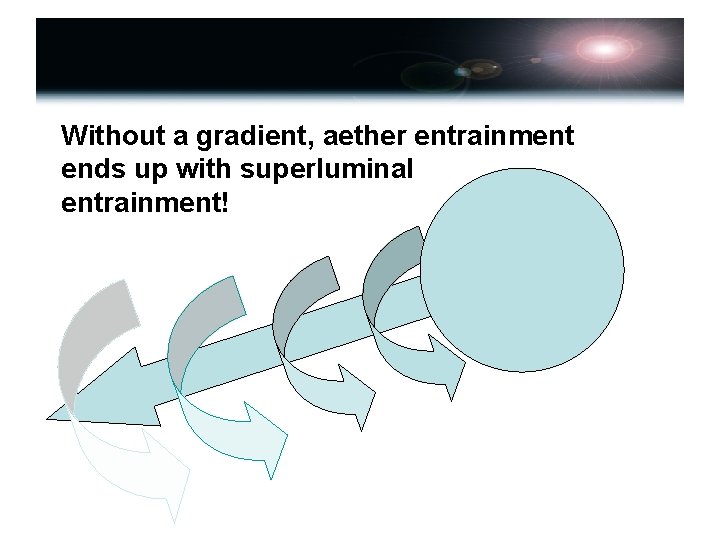 Without a gradient, aether entrainment ends up with superluminal entrainment!